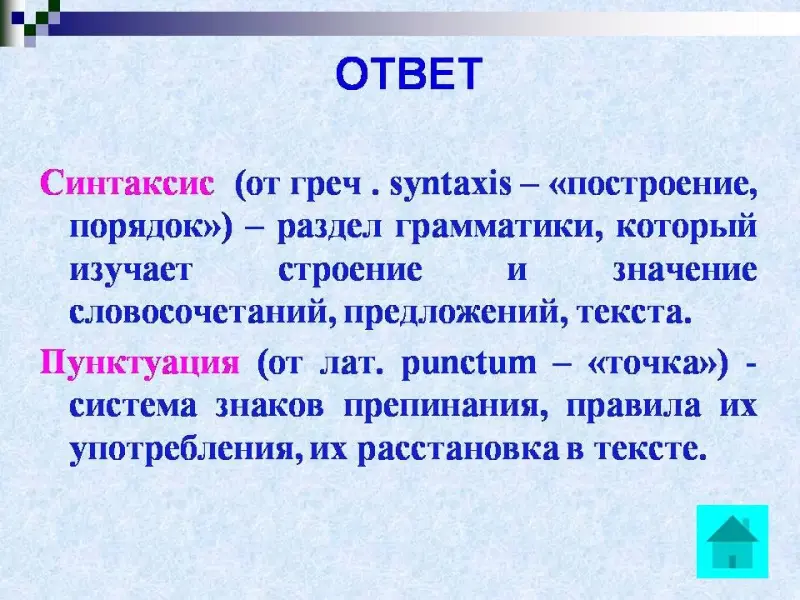 ОТВЕТ

Синтаксис (от греч . syntaxis – «построение, порядок») – раздел грамматики, который изучает строение и значение словосочетаний, предложений, текста.

Пунктуация (от лат. punctum – «точка») - система знаков препинания, правила их употребления, их расстановка в тексте.